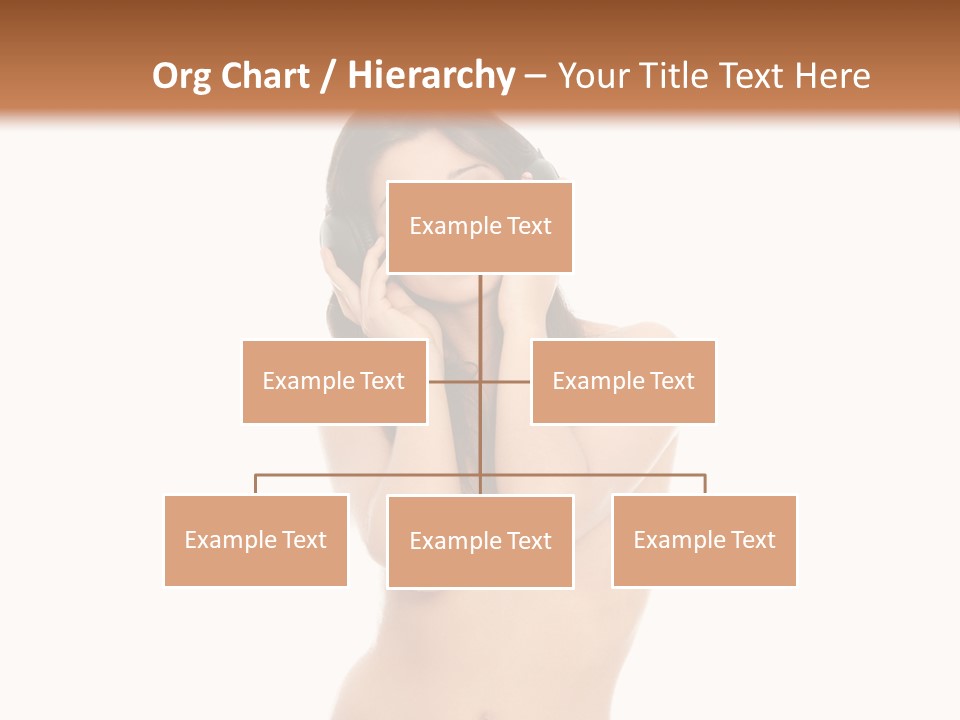 Org Chart / Hierarchy – Your Title Text Here

Example Text

Example Text

Example Text

Example Text

Example Text

Example Text